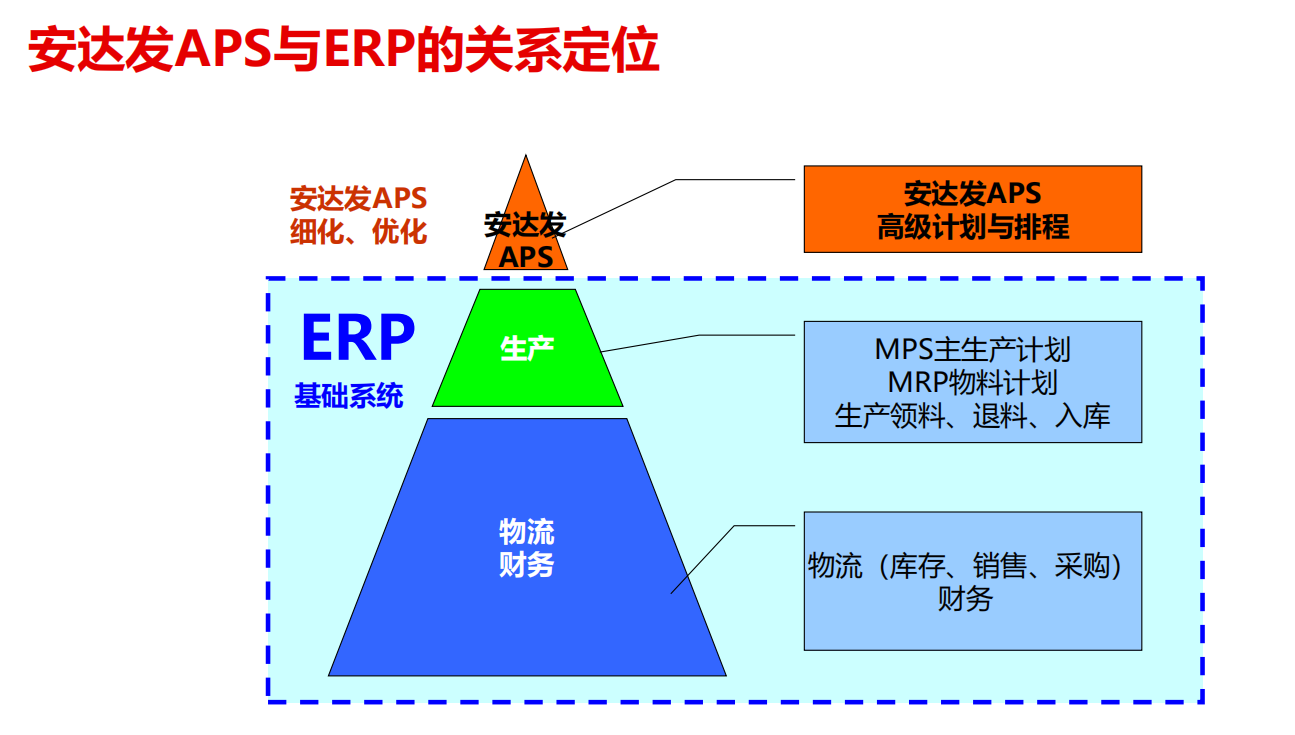 安达发APS与ERP的关系定位

安达发APS
细化、优化

安达发
APS

安达发APS
高级计划与排程

ERP
基础系统

生产

MPS主生产计划
MRP物料计划
生产领料、退料、入库

物流
财务

物流（库存、销售、采购）
财务